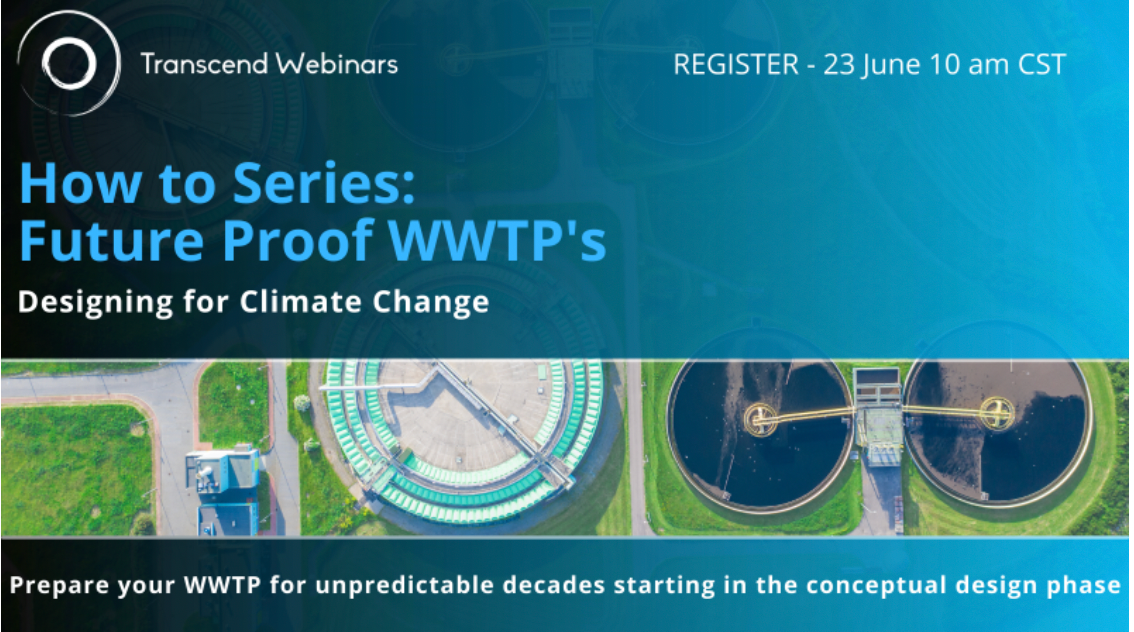 Transcend Webinars

REGISTER - 23 June 10 am CST

How to Series:
Future Proof WWTP's

Designing for Climate Change

Prepare your WWTP for unpredictable decades starting in the conceptual design phase